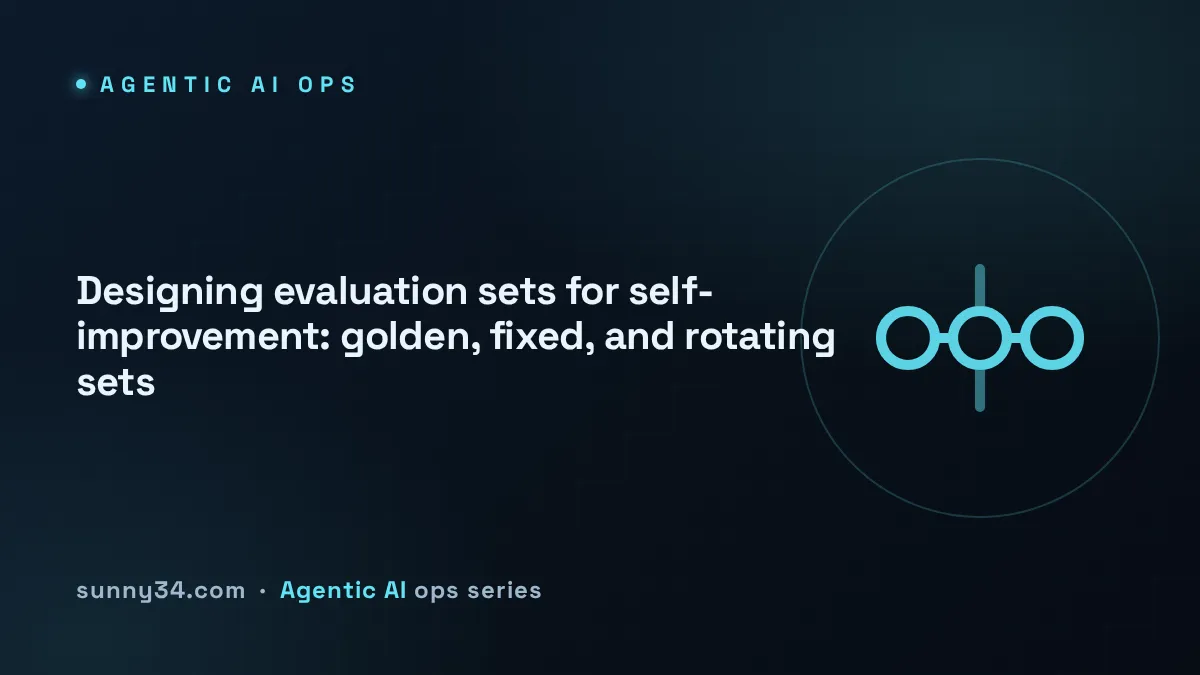 • AGENTIC AI OPS

Designing evaluation sets for self-improvement: golden, fixed, and rotating sets

sunny34.com · Agentic AI ops series